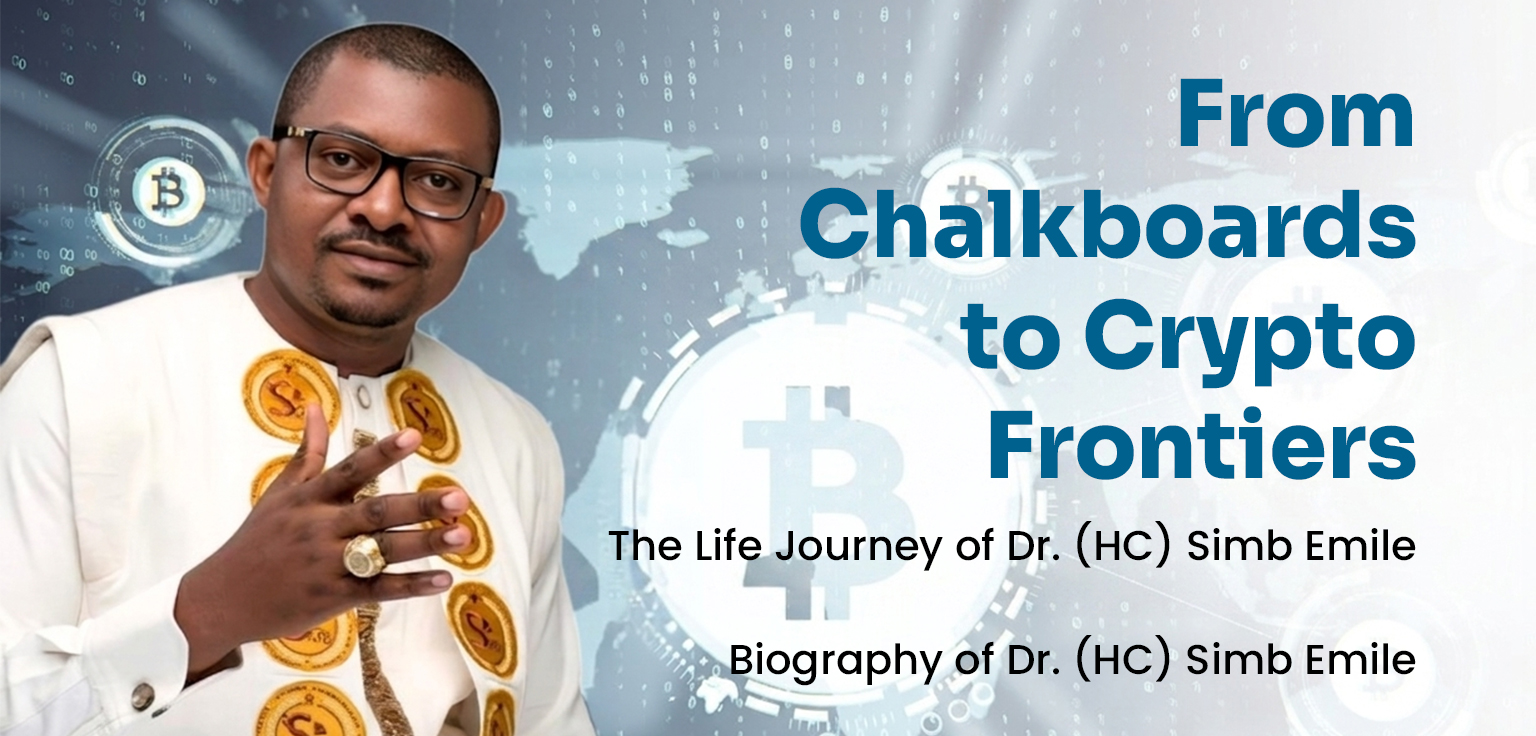 From Chalkboards to Crypto Frontiers

The Life Journey of Dr. (HC) Simb Emile

Biography of Dr. (HC) Simb Emile